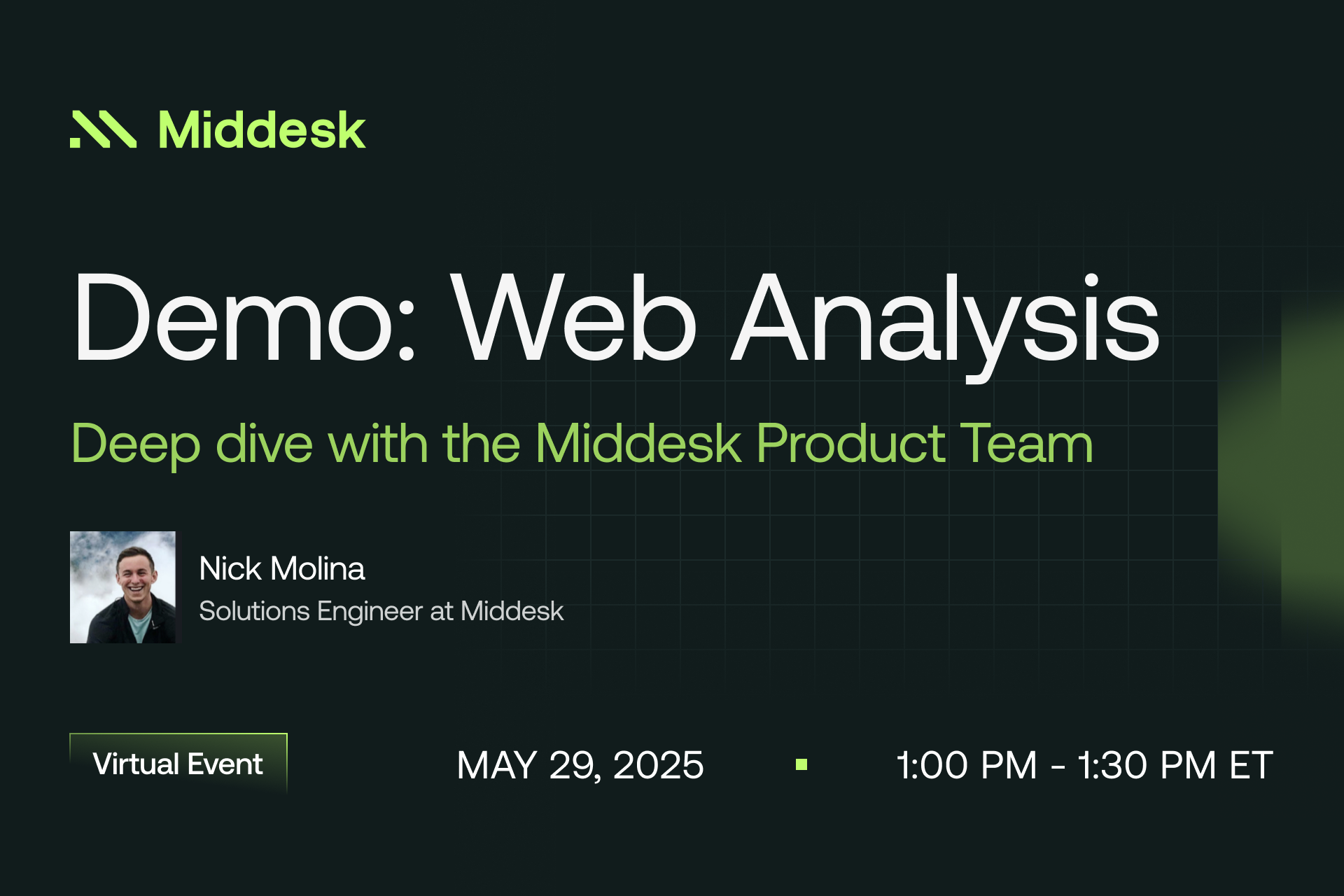 Middesk

Demo: Web Analysis

Deep dive with the Middesk Product Team

Nick Molina
Solutions Engineer at Middesk

Virtual Event

MAY 29, 2025

1:00 PM - 1:30 PM ET